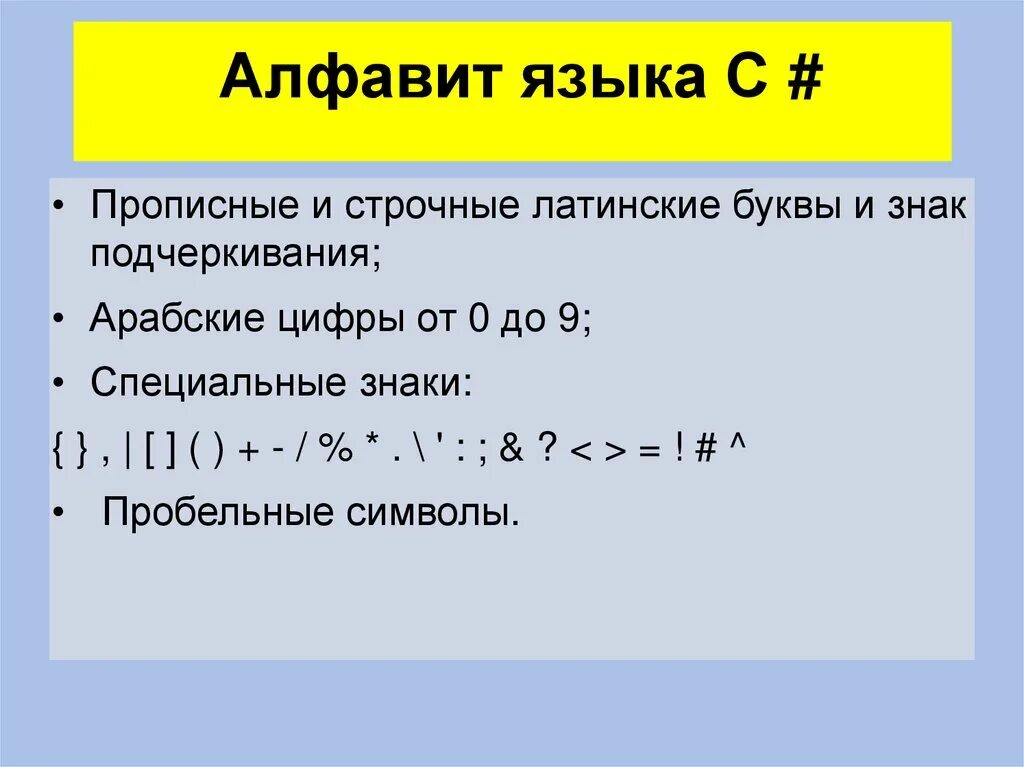 Алфавит языка С #

• Прописные и строчные латинские буквы и знак подчеркивания;

• Арабские цифры от 0 до 9;

• Специальные знаки:

{ } , | [ ] ( ) + - / % * . \ ' : ; & ? < > = ! # ^

• Пробельные символы.